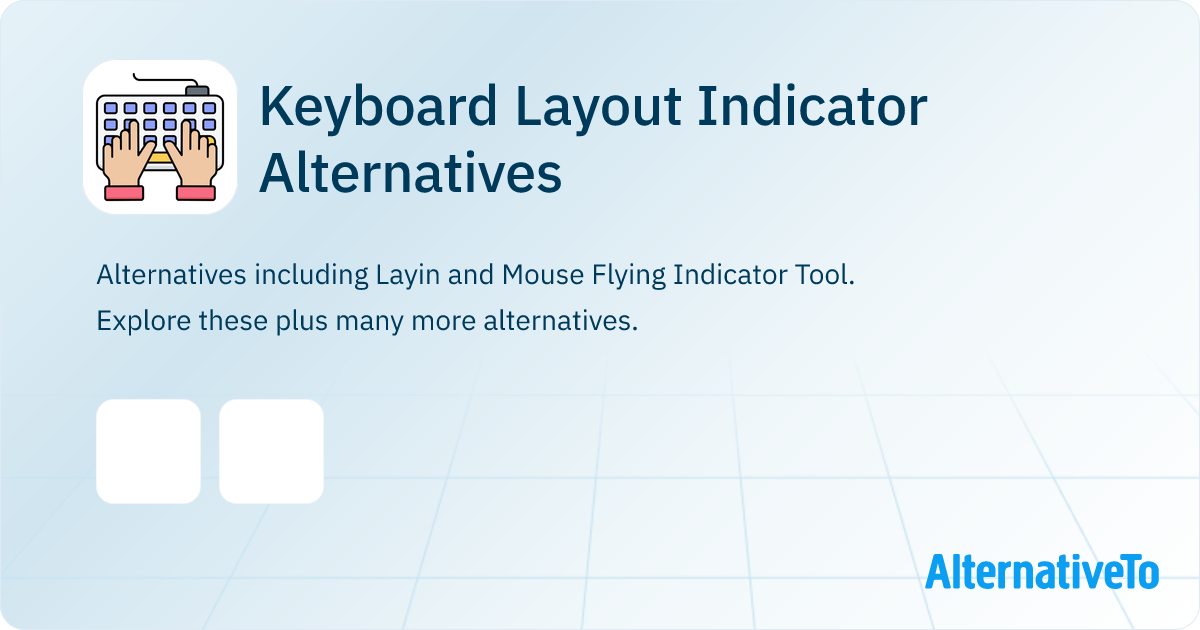 Keyboard Layout Indicator Alternatives

Alternatives including Layin and Mouse Flying Indicator Tool. Explore these plus many more alternatives.

AlternativeTo